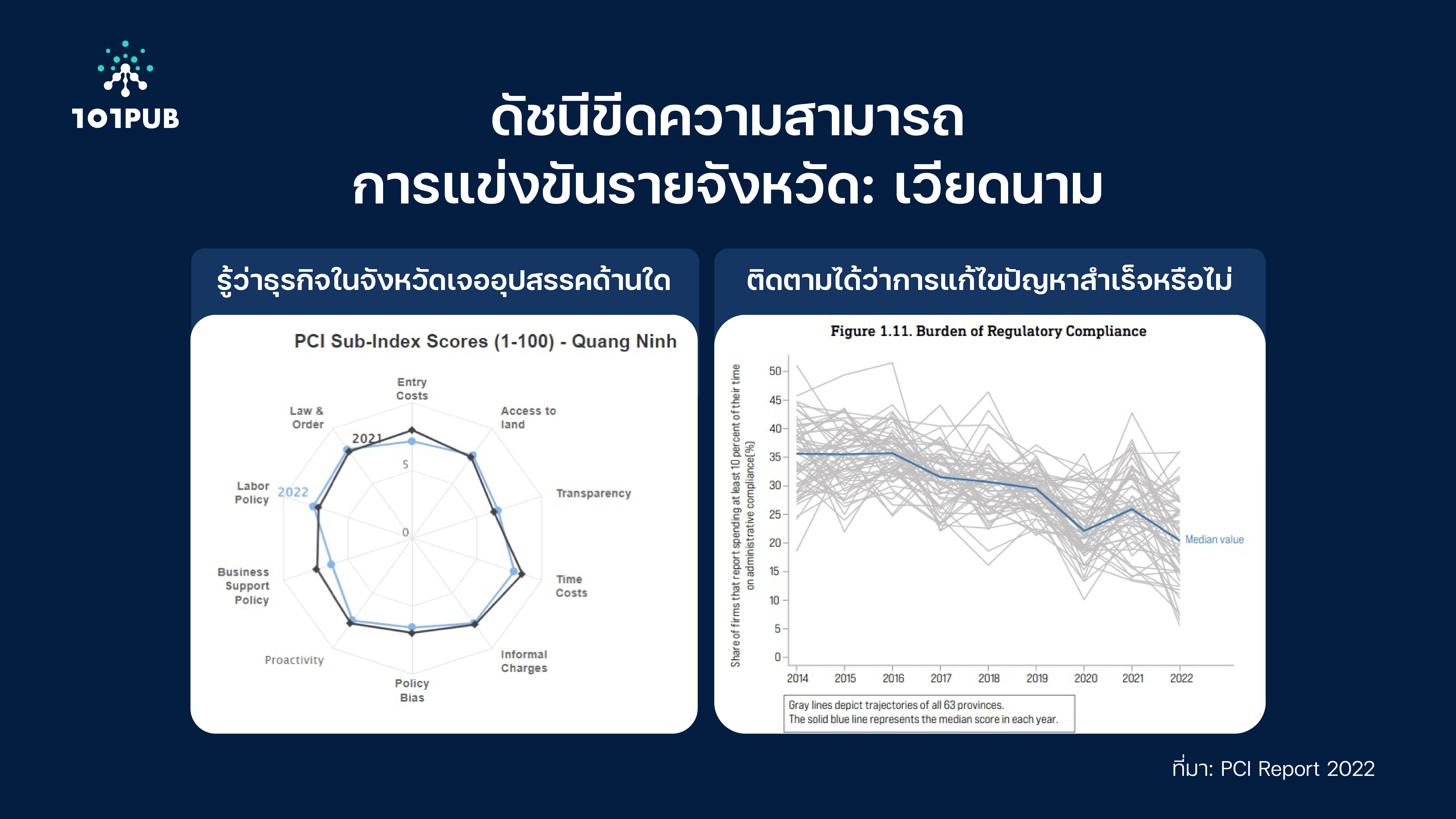 101PUB

ดัชนีขีดความสามารถ
การแข่งขันรายจังหวัด: เวียดนาม

รู้ว่าธุรกิจในจังหวัดเจออุปสรรคด้านใด

PCI Sub-Index Scores (1-100) - Quang Ninh

Entry Costs
Access to land
Transparency
Time Costs
Informal Charges
Policy Bias
Proactivity
Business Support Policy
Labor Policy
Law & Order
2021
2022
5
0

ติดตามได้ว่าการแก้ไขปัญหาสำเร็จหรือไม่

Figure 1.11. Burden of Regulatory Compliance

Share of firms that report spending at least 10 percent of their time on administrative compliance(%)

50
45
40
35
30
25
20
15
10
5
0

2014 2015 2016 2017 2018 2019 2020 2021 2022

Median value

Gray lines depict trajectories of all 63 provinces.
The solid blue line represents the median score in each year.

ที่มา: PCI Report 2022